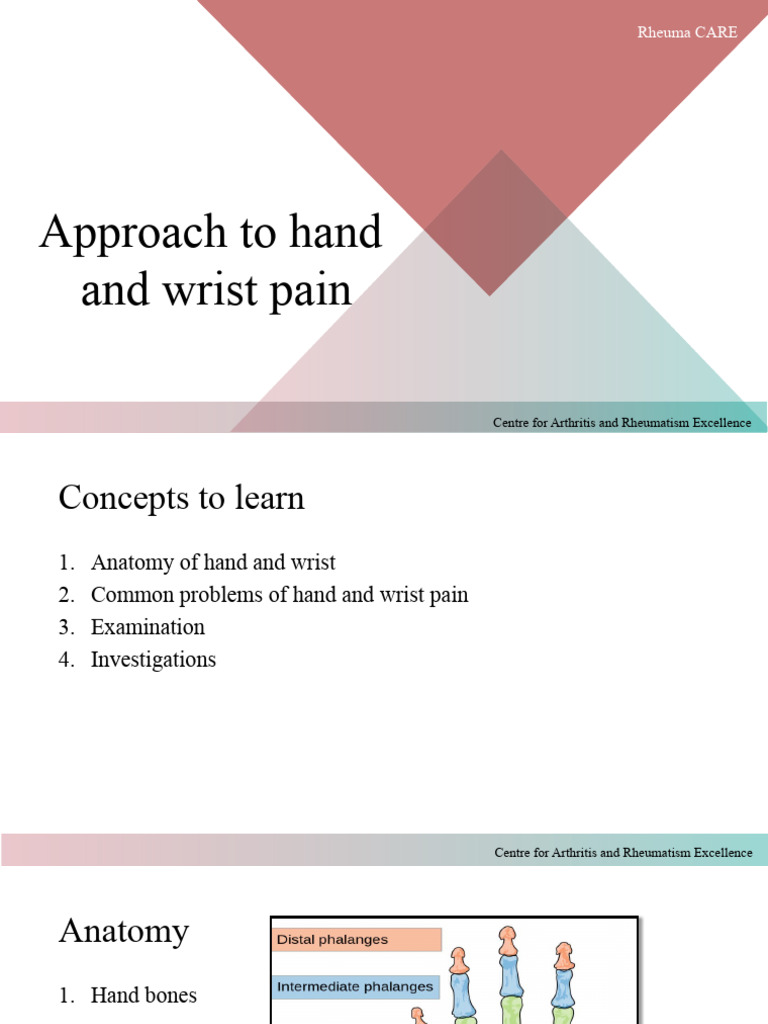 Rheuma CARE

Approach to hand and wrist pain

Centre for Arthritis and Rheumatism Excellence

Concepts to learn

1. Anatomy of hand and wrist
2. Common problems of hand and wrist pain
3. Examination
4. Investigations

Centre for Arthritis and Rheumatism Excellence

Anatomy

1. Hand bones

Distal phalanges

Intermediate phalanges